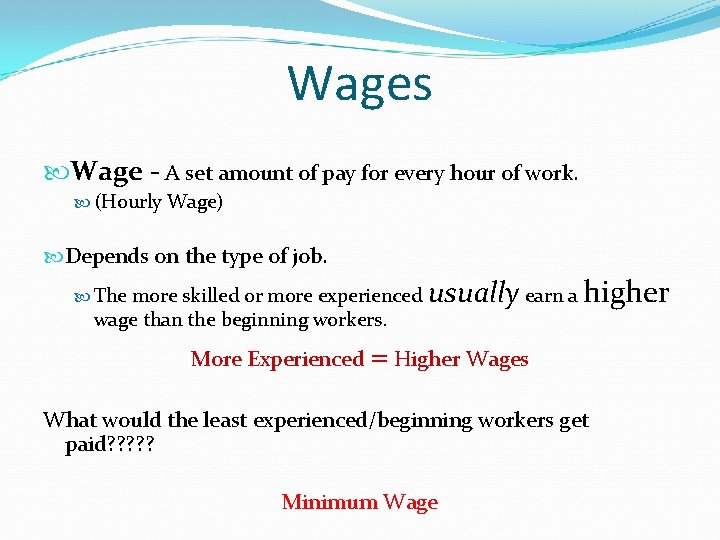 Wages

Wage - A set amount of pay for every hour of work.

(Hourly Wage)

Depends on the type of job.

The more skilled or more experienced usually earn a higher wage than the beginning workers.

More Experienced = Higher Wages

What would the least experienced/beginning workers get paid?????

Minimum Wage